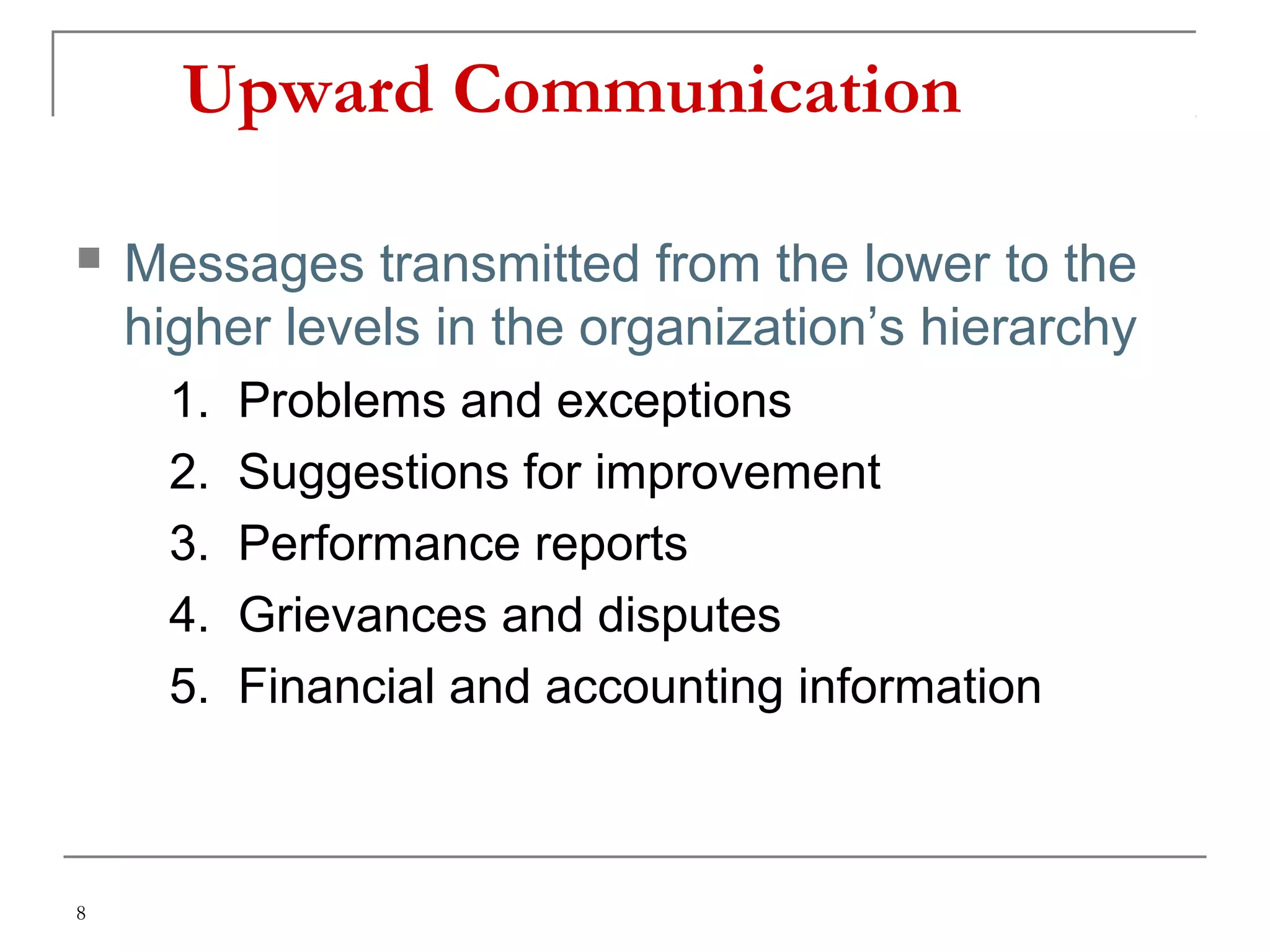 Upward Communication

Messages transmitted from the lower to the higher levels in the organization’s hierarchy

1. Problems and exceptions
2. Suggestions for improvement
3. Performance reports
4. Grievances and disputes
5. Financial and accounting information

8